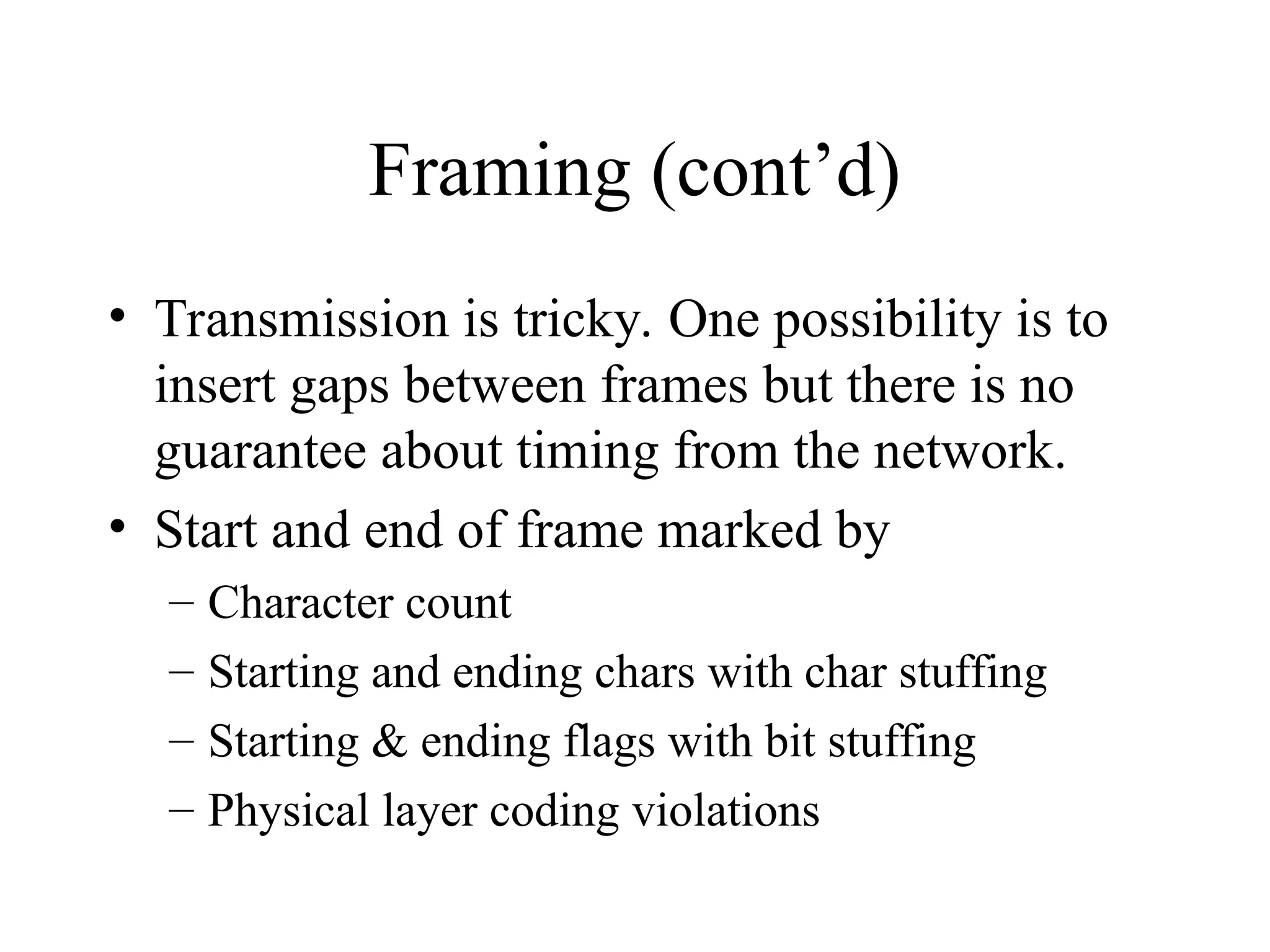 Framing (cont’d)

• Transmission is tricky. One possibility is to insert gaps between frames but there is no guarantee about timing from the network.
• Start and end of frame marked by
– Character count
– Starting and ending chars with char stuffing
– Starting & ending flags with bit stuffing
– Physical layer coding violations